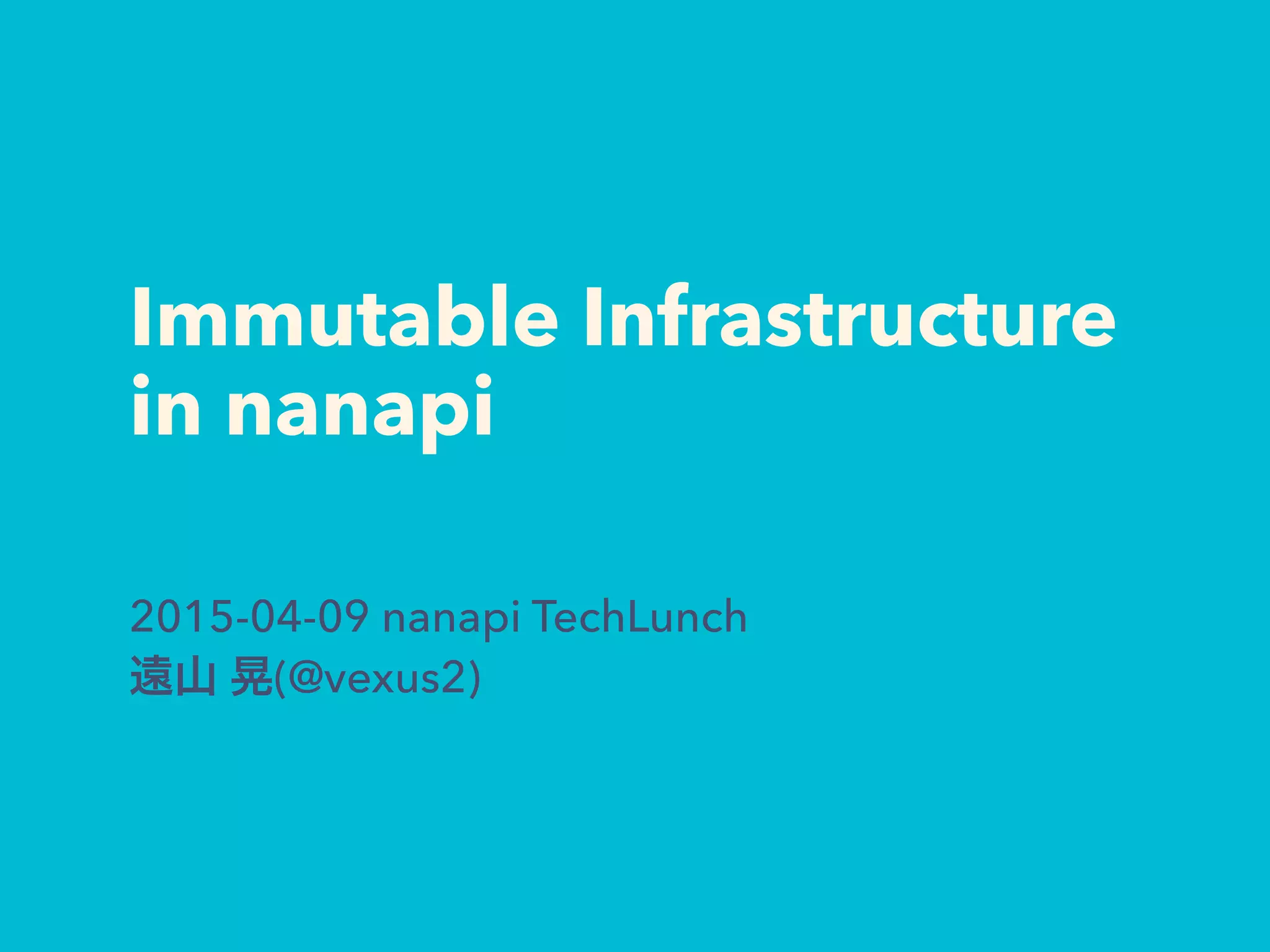 Immutable Infrastructure in nanapi

2015-04-09 nanapi TechLunch
遠山 晃(@vexus2)